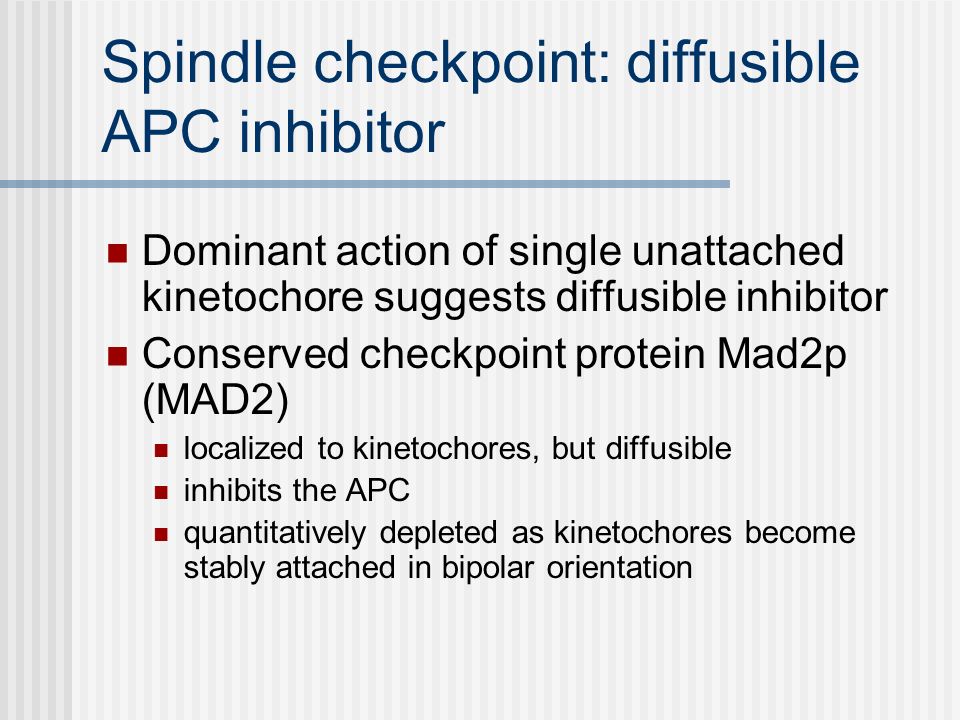 Spindle checkpoint: diffusible APC inhibitor

- Dominant action of single unattached kinetochore suggests diffusible inhibitor
- Conserved checkpoint protein Mad2p (MAD2)
  - localized to kinetochores, but diffusible
  - inhibits the APC
  - quantitatively depleted as kinetochores become stably attached in bipolar orientation